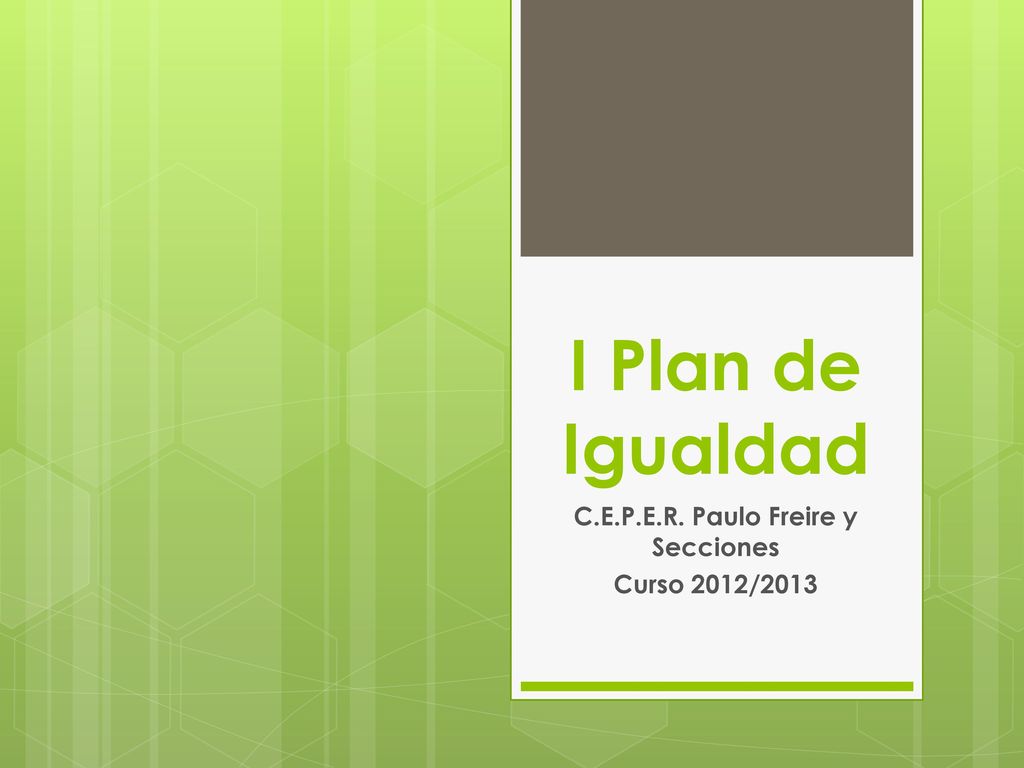 I Plan de Igualdad

C.E.P.E.R. Paulo Freire y Secciones

Curso 2012/2013